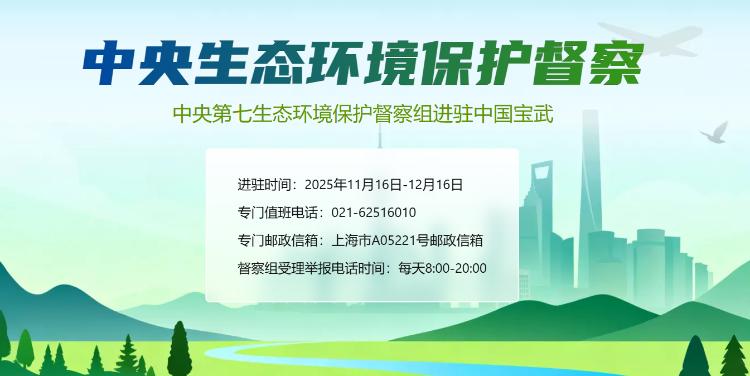 中央生态环境保护督察

中央第七生态环境保护督察组进驻中国宝武

进驻时间：2025年11月16日-12月16日
专门值班电话：021-62516010
专门邮政信箱：上海市A05221号邮政信箱
督察组受理举报电话时间：每天8:00-20:00